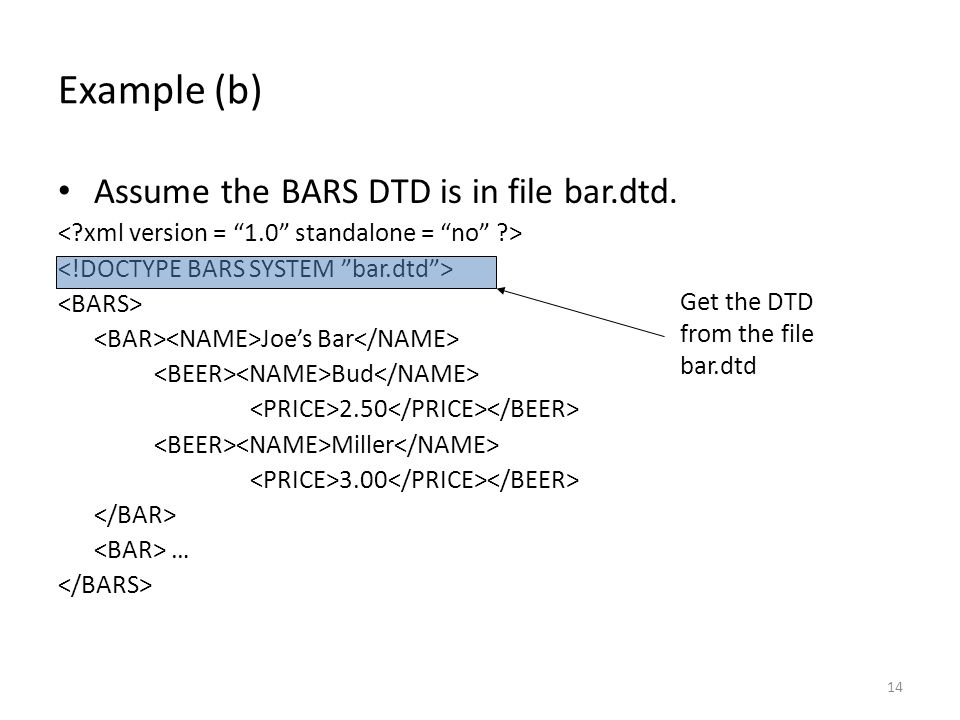 Example (b)

• Assume the BARS DTD is in file bar.dtd.

<?xml version = “1.0” standalone = “no” ?>
<!DOCTYPE BARS SYSTEM ”bar.dtd”>
<BARS>
<BAR><NAME>Joe’s Bar</NAME>
<BEER><NAME>Bud</NAME>
<PRICE>2.50</PRICE></BEER>
<BEER><NAME>Miller</NAME>
<PRICE>3.00</PRICE></BEER>
</BAR>
<BAR> …
</BARS>

Get the DTD from the file bar.dtd

14